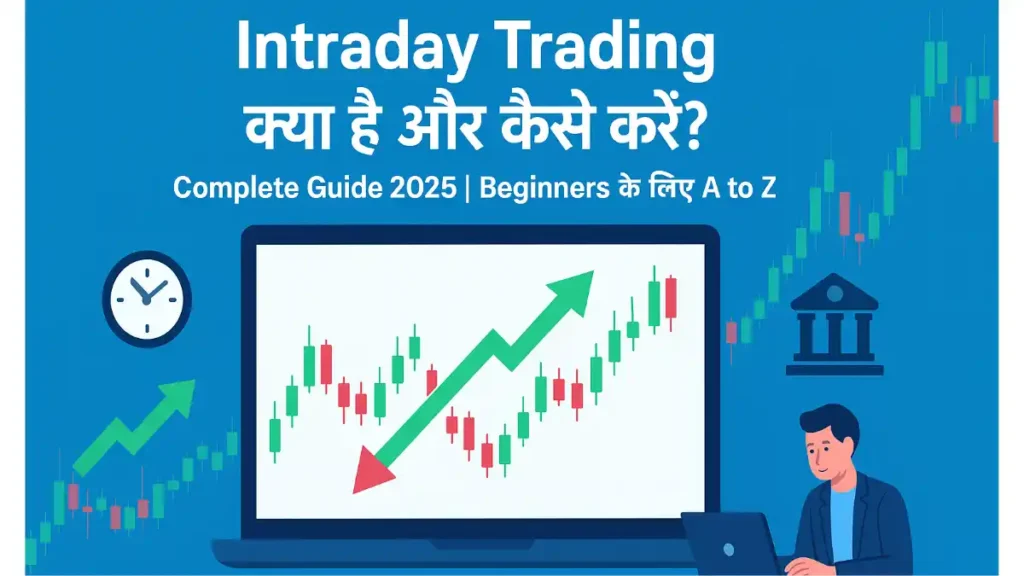 Intraday Trading
क्या है और कैसे करें?
Complete Guide 2025 | Beginners के लिए A to Z